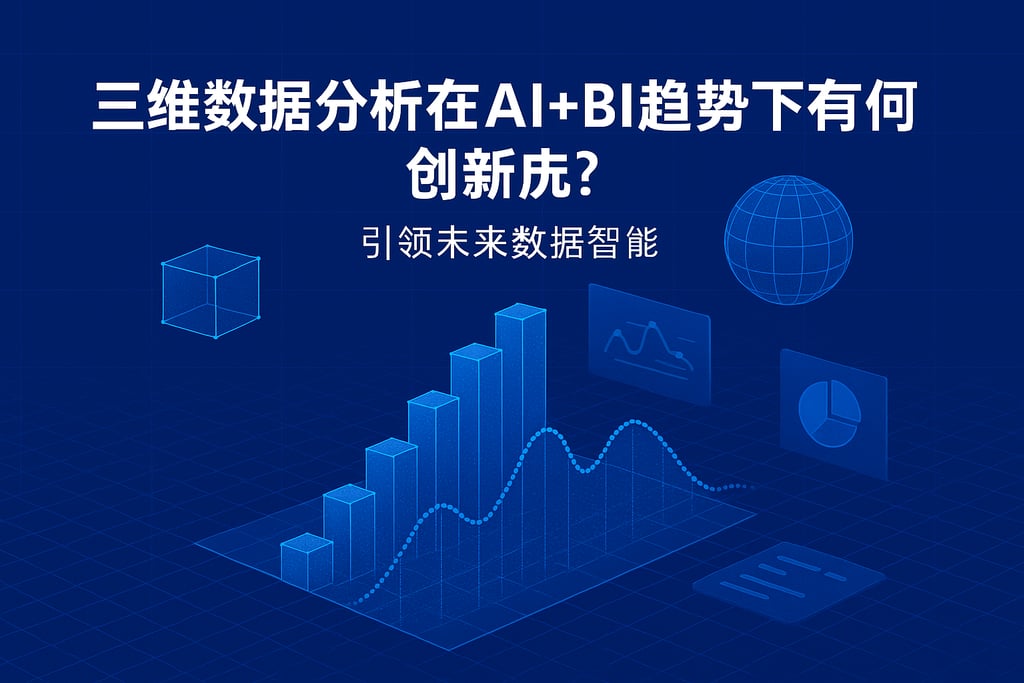 三维数据分析在AI+BI趋势下有何创新庑?

引领未来数据智能